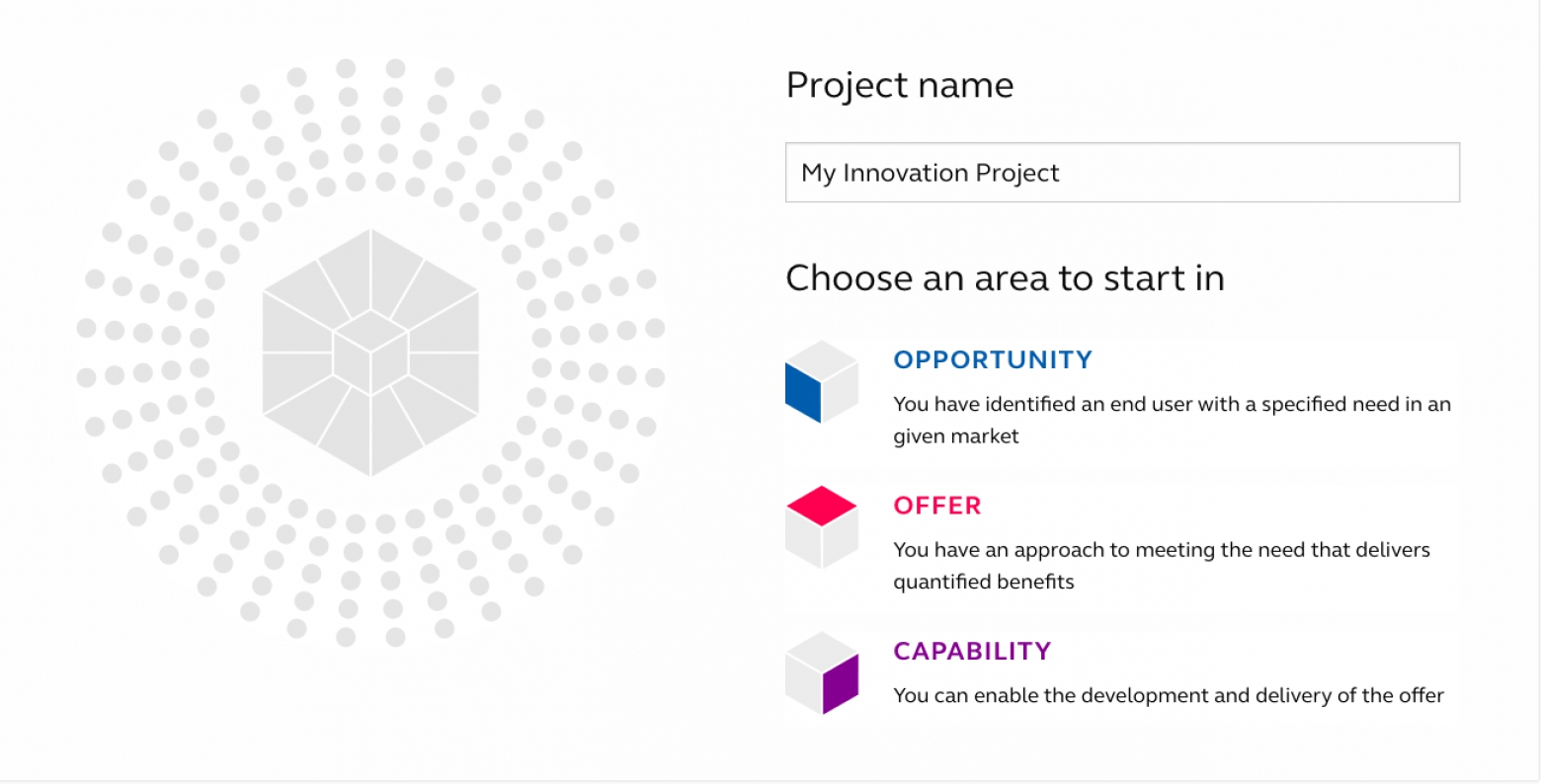 Project name

My Innovation Project

Choose an area to start in

OPPORTUNITY

You have identified an end user with a specified need in an given market

OFFER

You have an approach to meeting the need that delivers quantified benefits

CAPABILITY

You can enable the development and delivery of the offer